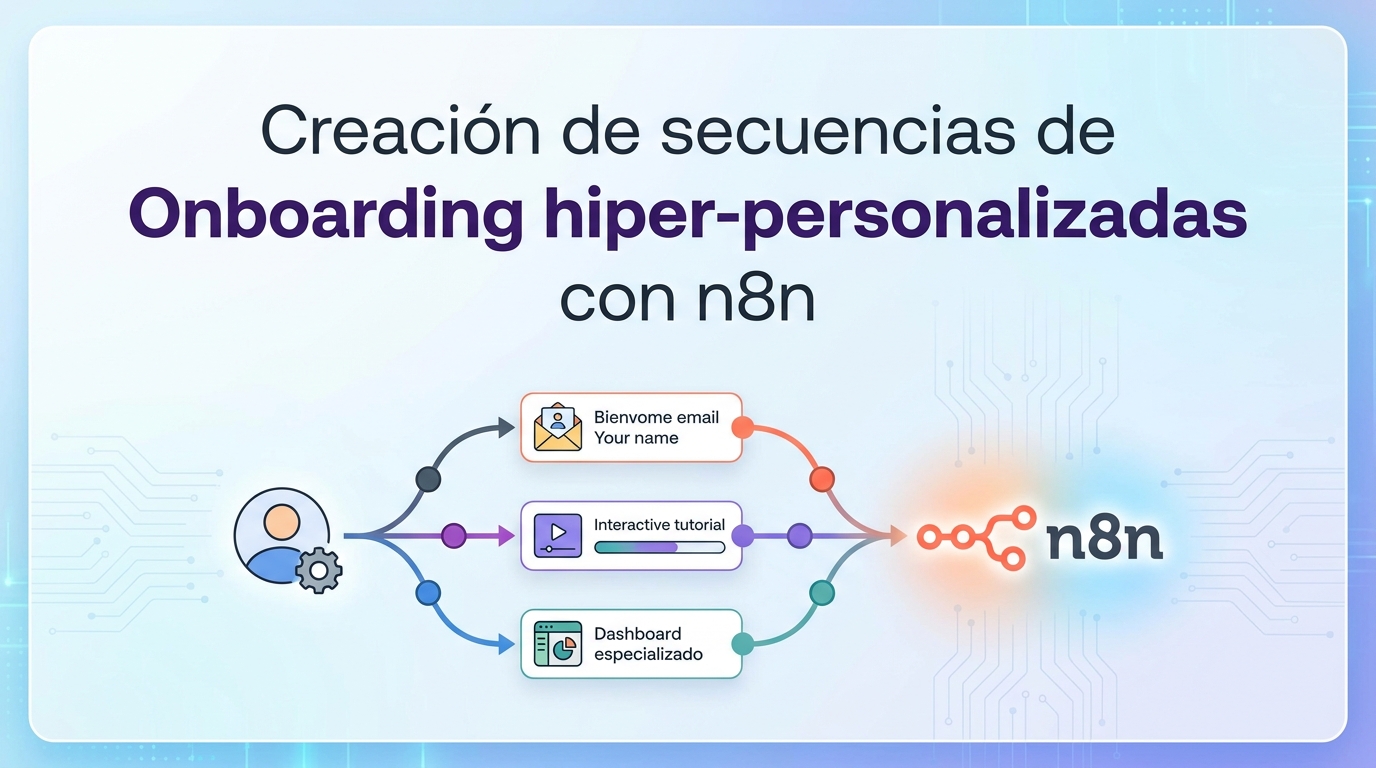 Creación de secuencias de
Onboarding hiper-personalizadas
con n8n

Bienvome email
Your name

Interactive tutorial

Dashboard
especializado

n8n